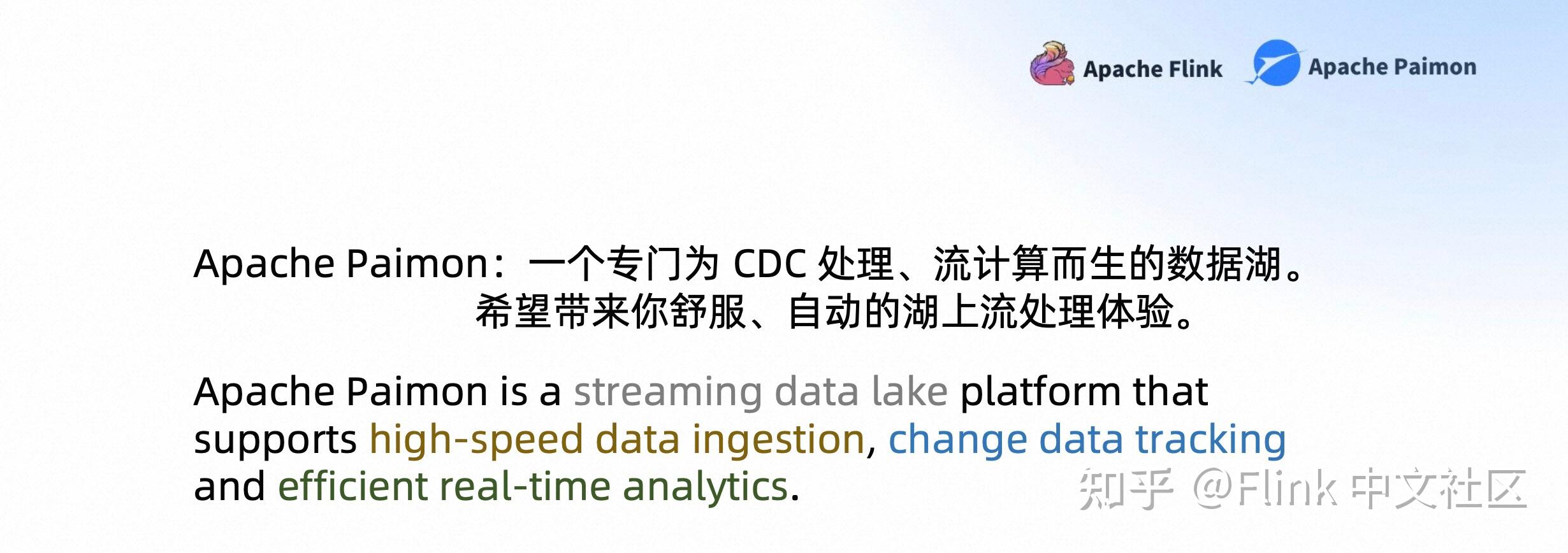 Apache Flink Apache Paimon

Apache Paimon：一个专门为 CDC 处理、流计算而生的数据湖。
希望带来你舒服、自动的湖上流处理体验。

Apache Paimon is a streaming data lake platform that supports high-speed data ingestion, change data tracking and efficient real-time analytics.

知乎 @Flink 中文社区